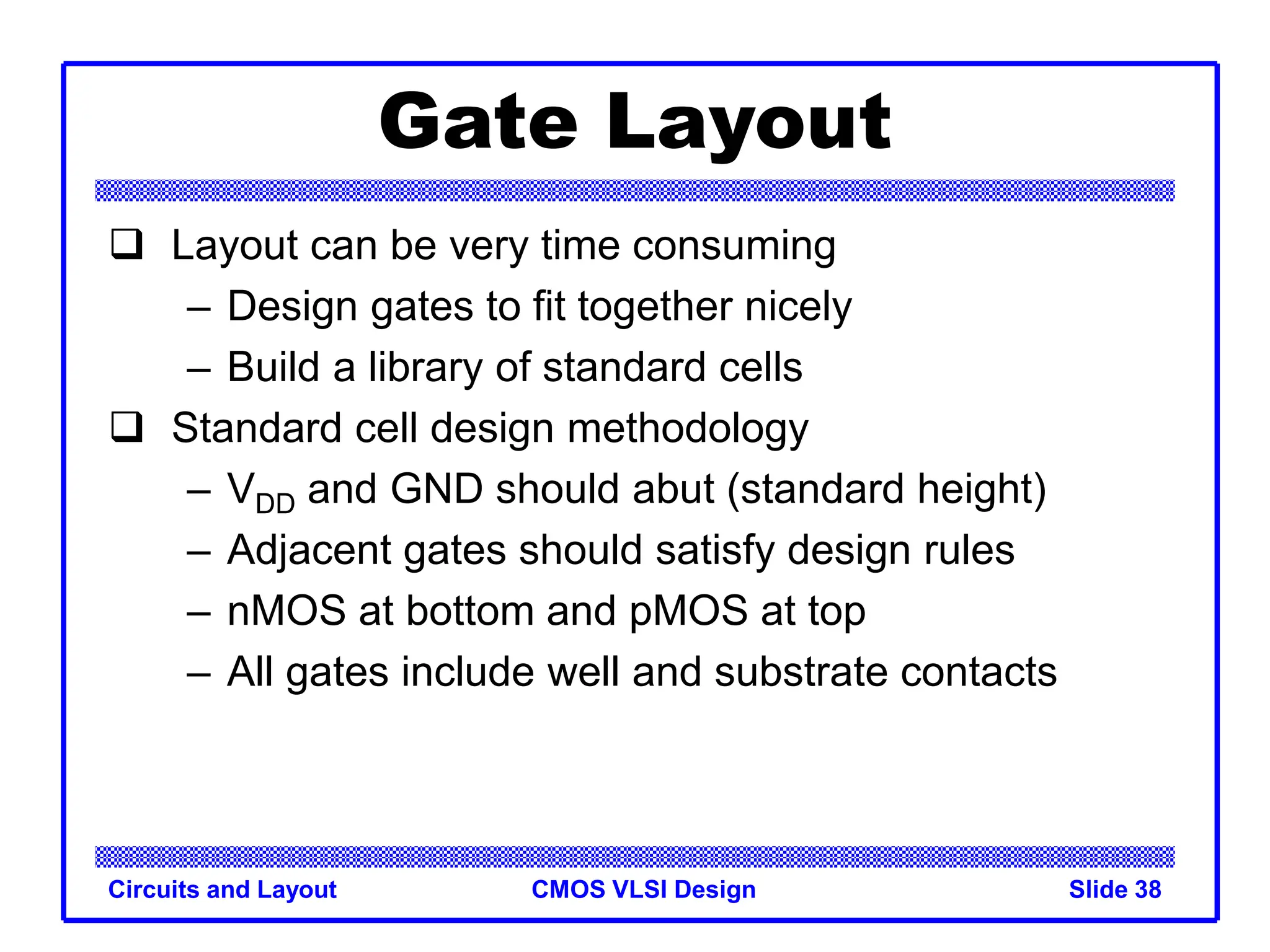 Gate Layout

❑ Layout can be very time consuming
– Design gates to fit together nicely
– Build a library of standard cells

❑ Standard cell design methodology
– $V_{DD}$ and GND should abut (standard height)
– Adjacent gates should satisfy design rules
– nMOS at bottom and pMOS at top
– All gates include well and substrate contacts

Circuits and Layout CMOS VLSI Design Slide 38